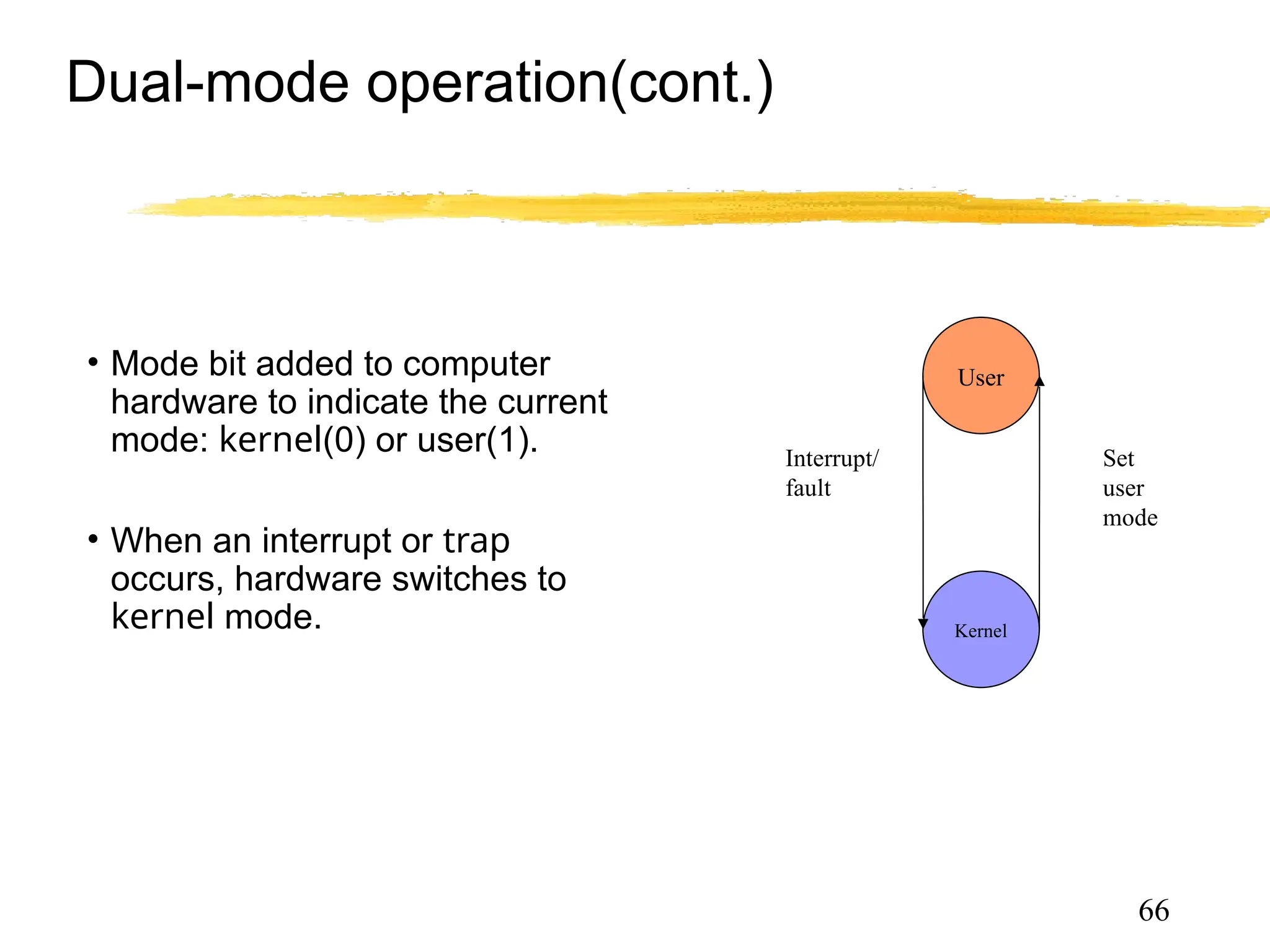 Dual-mode operation(cont.)

• Mode bit added to computer hardware to indicate the current mode: kernel(0) or user(1).

• When an interrupt or trap occurs, hardware switches to kernel mode.

User

Interrupt/
fault

Set
user
mode

Kernel

66